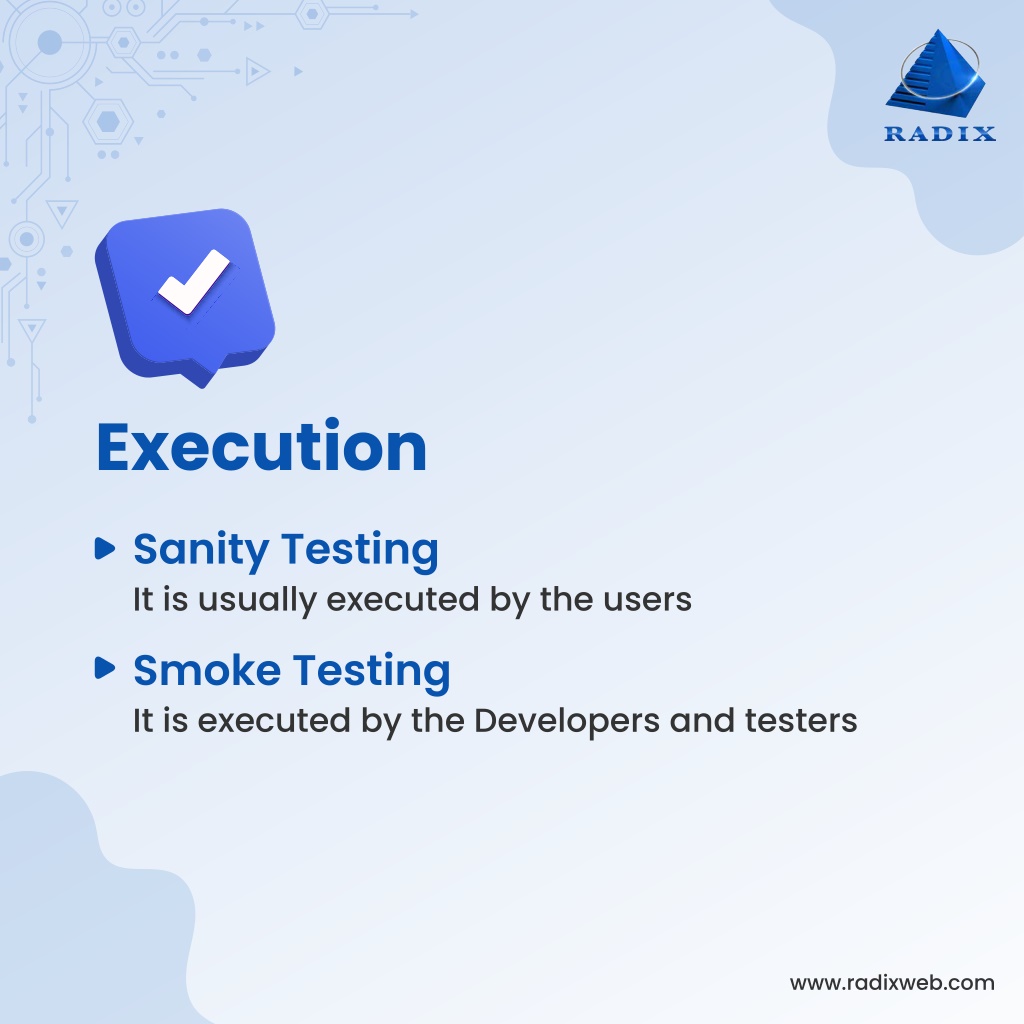 RADIX

Execution

Sanity Testing
It is usually executed by the users

Smoke Testing
It is executed by the Developers and testers

www.radixweb.com